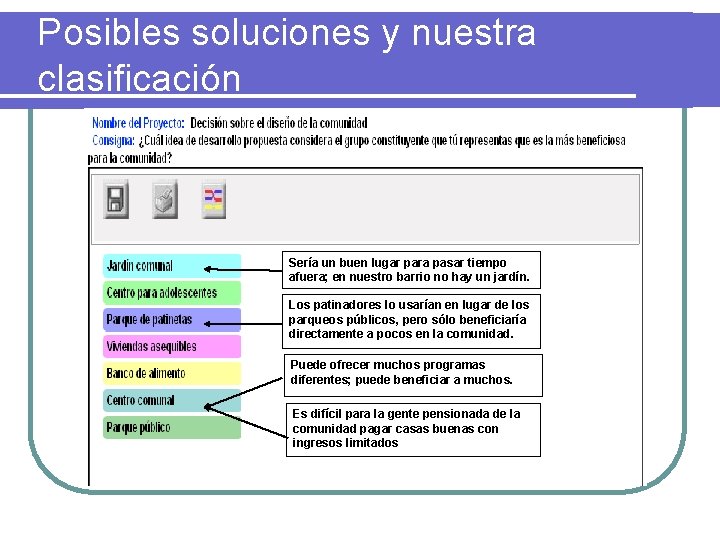 Posibles soluciones y nuestra clasificación

Nombre del Proyecto: Decisión sobre el diseño de la comunidad
Consigna: ¿Cuál idea de desarrollo propuesta considera el grupo constituyente que tú representas que es la más beneficiosa para la comunidad?

Jardín comunal
Centro para adolescentes
Parque de patinetas
Viviendas asequibles
Banco de alimento
Centro comunal
Parque público

Sería un buen lugar para pasar tiempo afuera; en nuestro barrio no hay un jardín.

Los patinadores lo usarían en lugar de los parqueos públicos, pero sólo beneficiaría directamente a pocos en la comunidad.

Puede ofrecer muchos programas diferentes; puede beneficiar a muchos.

Es difícil para la gente pensionada de la comunidad pagar casas buenas con ingresos limitados